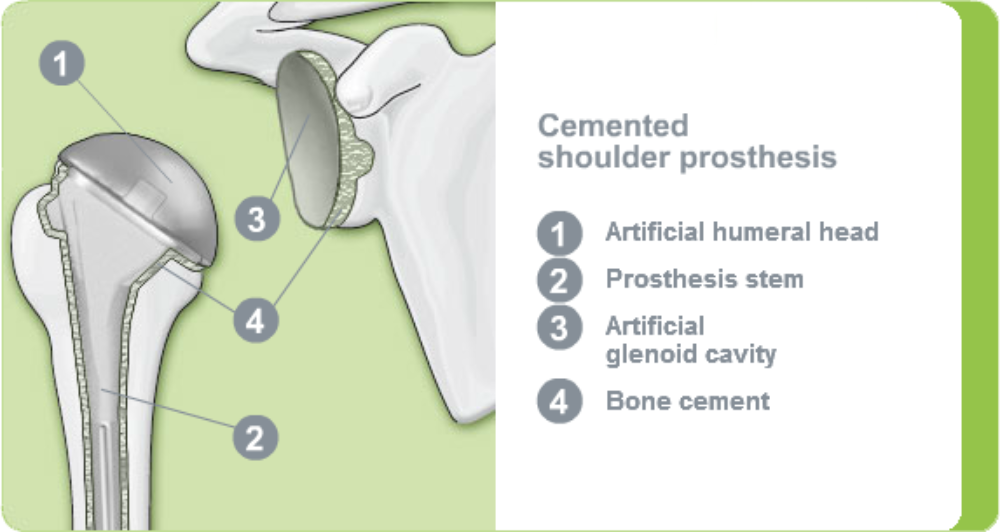 1

3

4

2

Cemented shoulder prosthesis

1 Artificial humeral head

2 Prosthesis stem

3 Artificial glenoid cavity

4 Bone cement